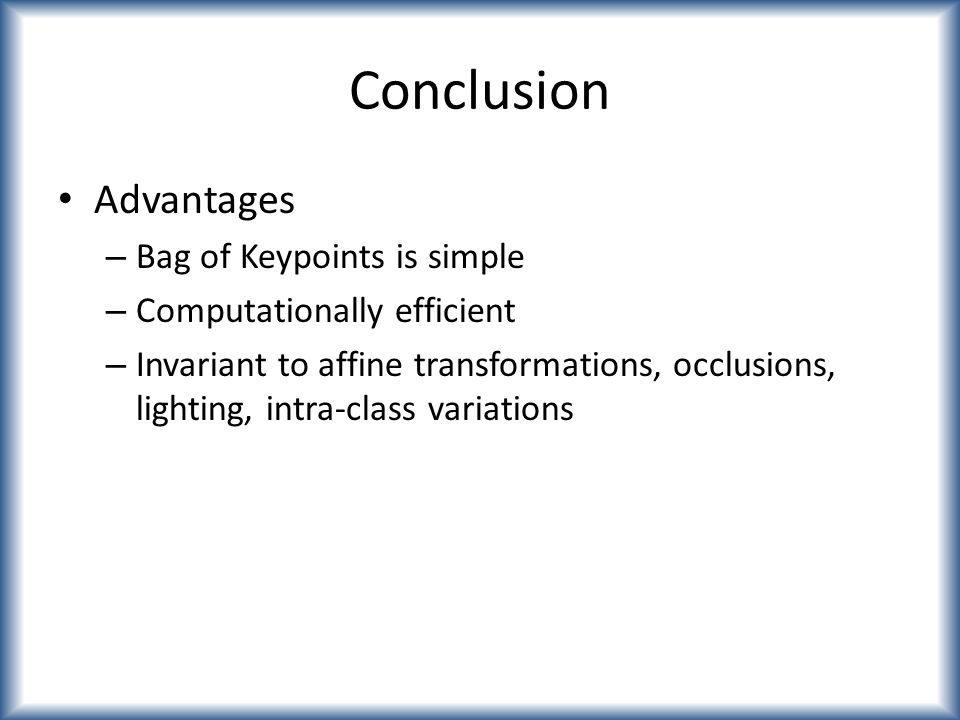 Conclusion

• Advantages
– Bag of Keypoints is simple
– Computationally efficient
– Invariant to affine transformations, occlusions, lighting, intra-class variations